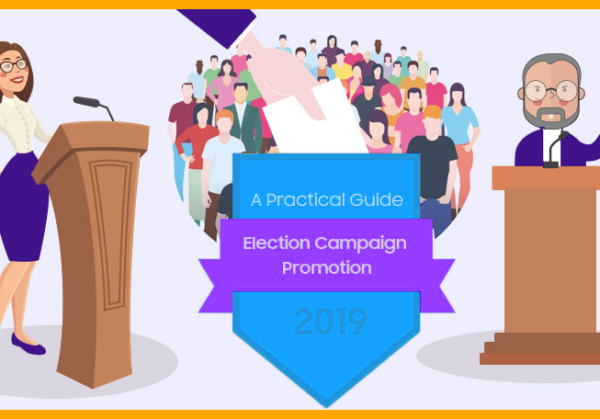 A Practical Guide

Election Campaign Promotion

2019